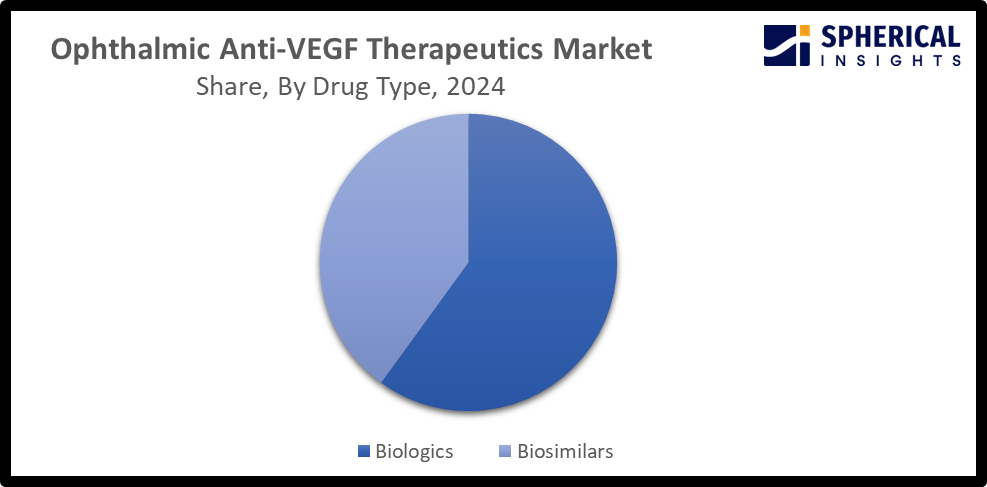 Ophthalmic Anti-VEGF Therapeutics Market
Share, By Drug Type, 2024

SPHERICAL
INSIGHTS

Biologics
Biosimilars